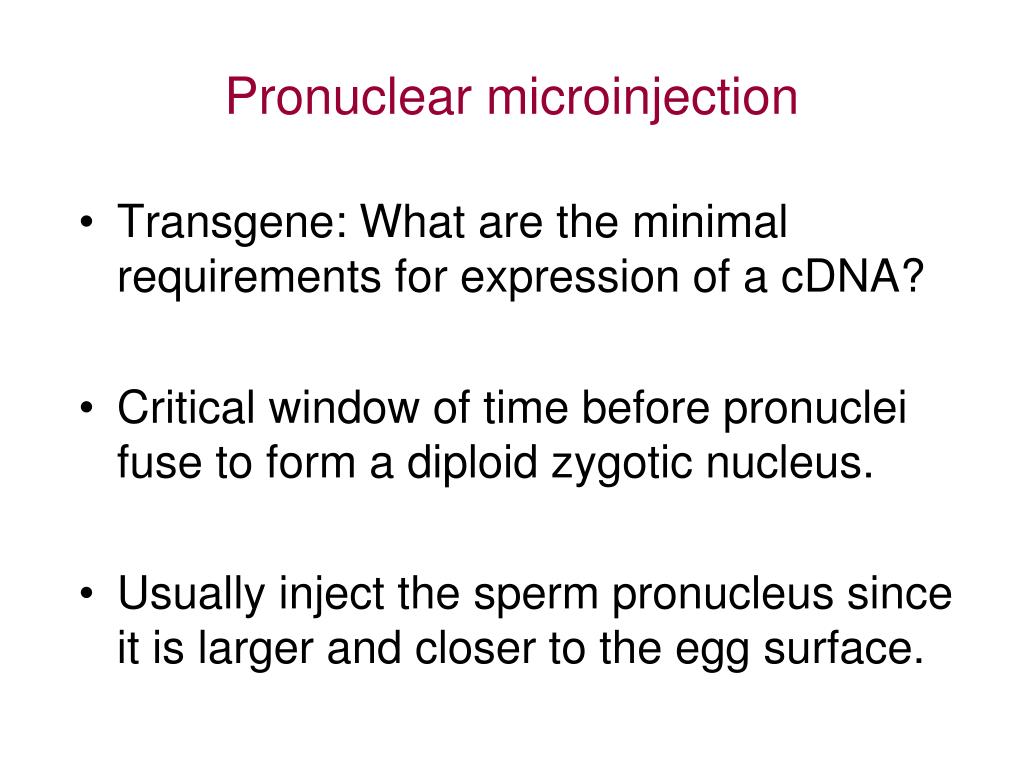 Pronuclear microinjection

• Transgene: What are the minimal requirements for expression of a cDNA?

• Critical window of time before pronuclei fuse to form a diploid zygotic nucleus.

• Usually inject the sperm pronucleus since it is larger and closer to the egg surface.